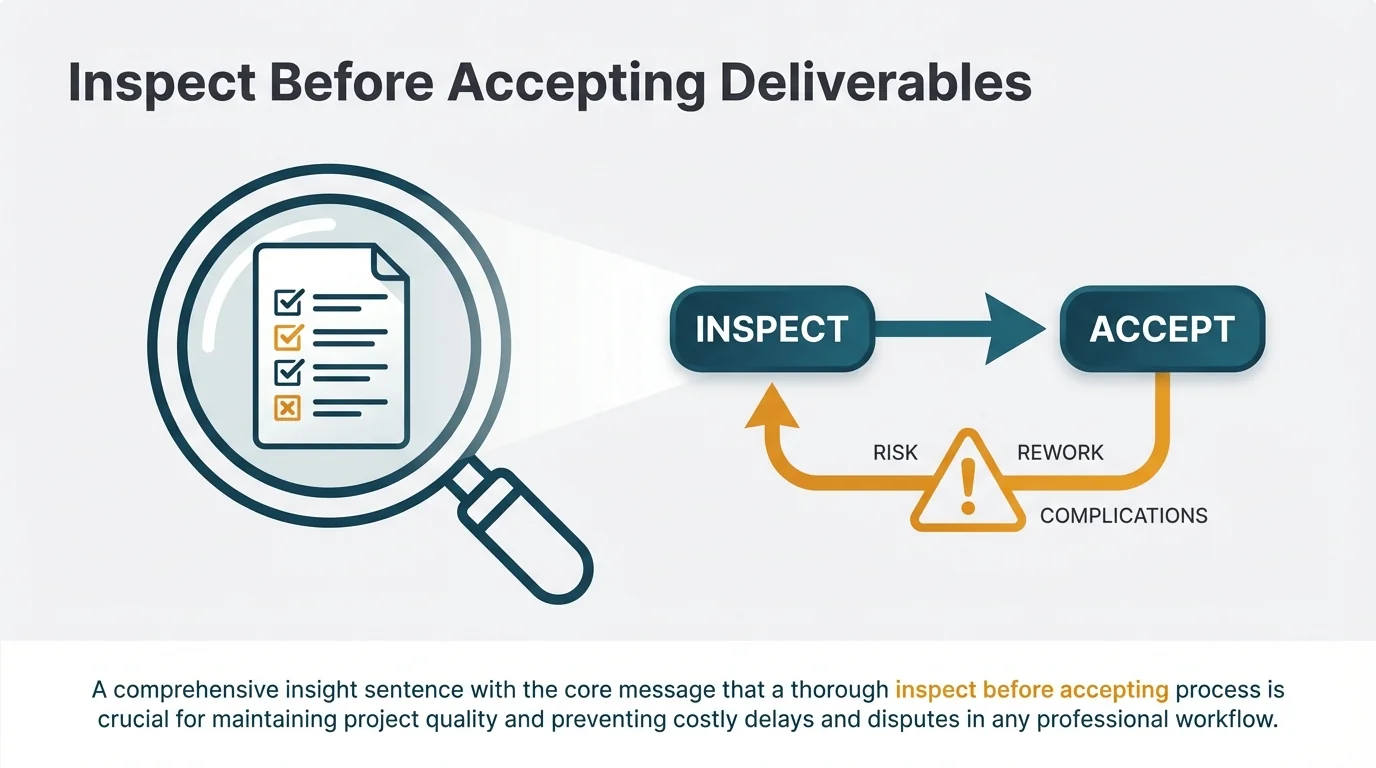 Inspect Before Accepting Deliverables

INSPECT

ACCEPT

RISK

REWORK

COMPLICATIONS

A comprehensive insight sentence with the core message that a thorough inspect before accepting process is crucial for maintaining project quality and preventing costly delays and disputes in any professional workflow.